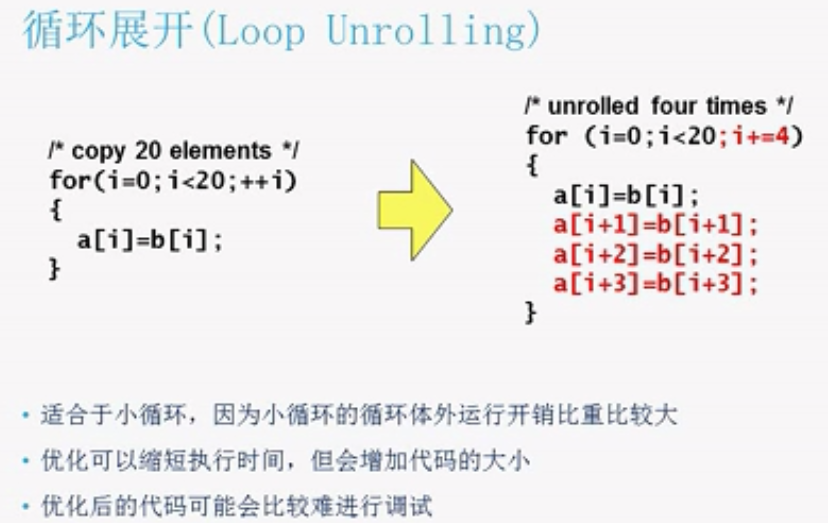 循环展开(Loop Unrolling)

/* copy 20 elements */
for(i=0;i<20;++i)
{
a[i]=b[i];
}

/* unrolled four times */
for (i=0;i<20;i+=4)
{
a[i]=b[i];
a[i+1]=b[i+1];
a[i+2]=b[i+2];
a[i+3]=b[i+3];
}

• 适合于小循环，因为小循环的循环体外运行开销比重比较大

• 优化可以缩短执行时间，但会增加代码的大小

• 优化后的代码可能会比较难进行调试